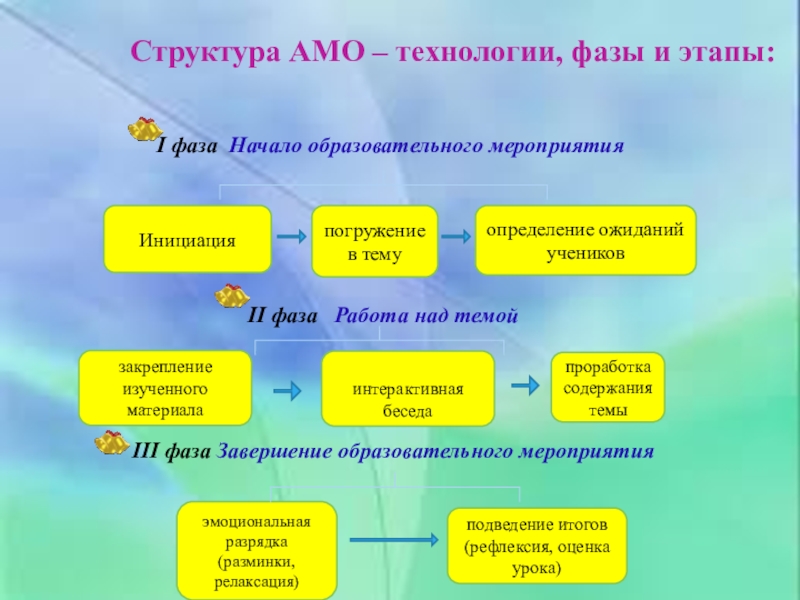 Структура АМО – технологии, фазы и этапы:

I фаза Начало образовательного мероприятия

Инициация

погружение в тему

определение ожиданий учеников

II фаза Работа над темой

закрепление изученного материала

интерактивная беседа

проработка содержания темы

III фаза Завершение образовательного мероприятия

эмоциональная разрядка (разминки, релаксация)

подведение итогов (рефлексия, оценка урока)